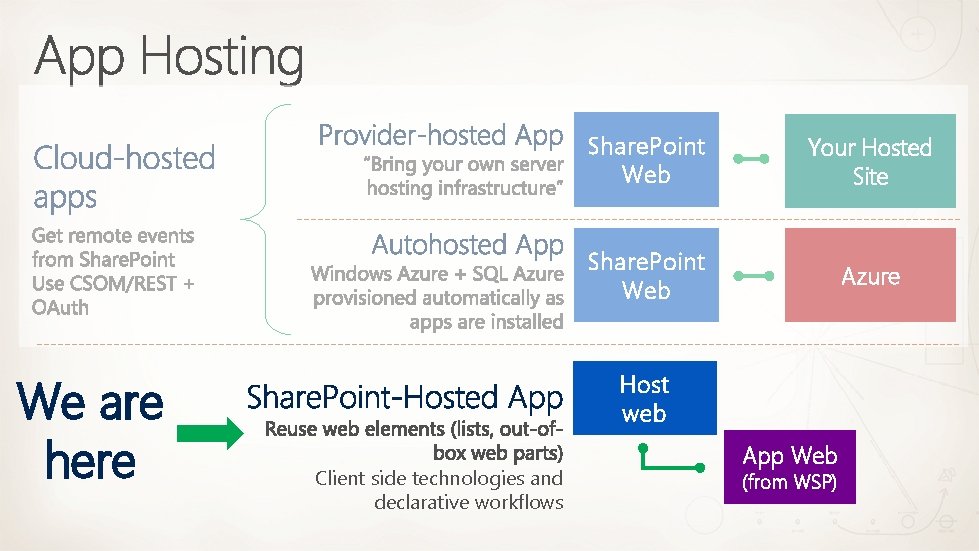 App Hosting

Cloud-hosted apps

Get remote events from SharePoint
Use CSOM/REST + OAuth

Provider-hosted App
"Bring your own server hosting infrastructure"

SharePoint Web

Your Hosted Site

Autohosted App
Windows Azure + SQL Azure provisioned automatically as apps are installed

SharePoint Web

Azure

We are here

SharePoint-Hosted App
Reuse web elements (lists, out-of-box web parts)
Client side technologies and declarative workflows

Host web

App Web (from WSP)